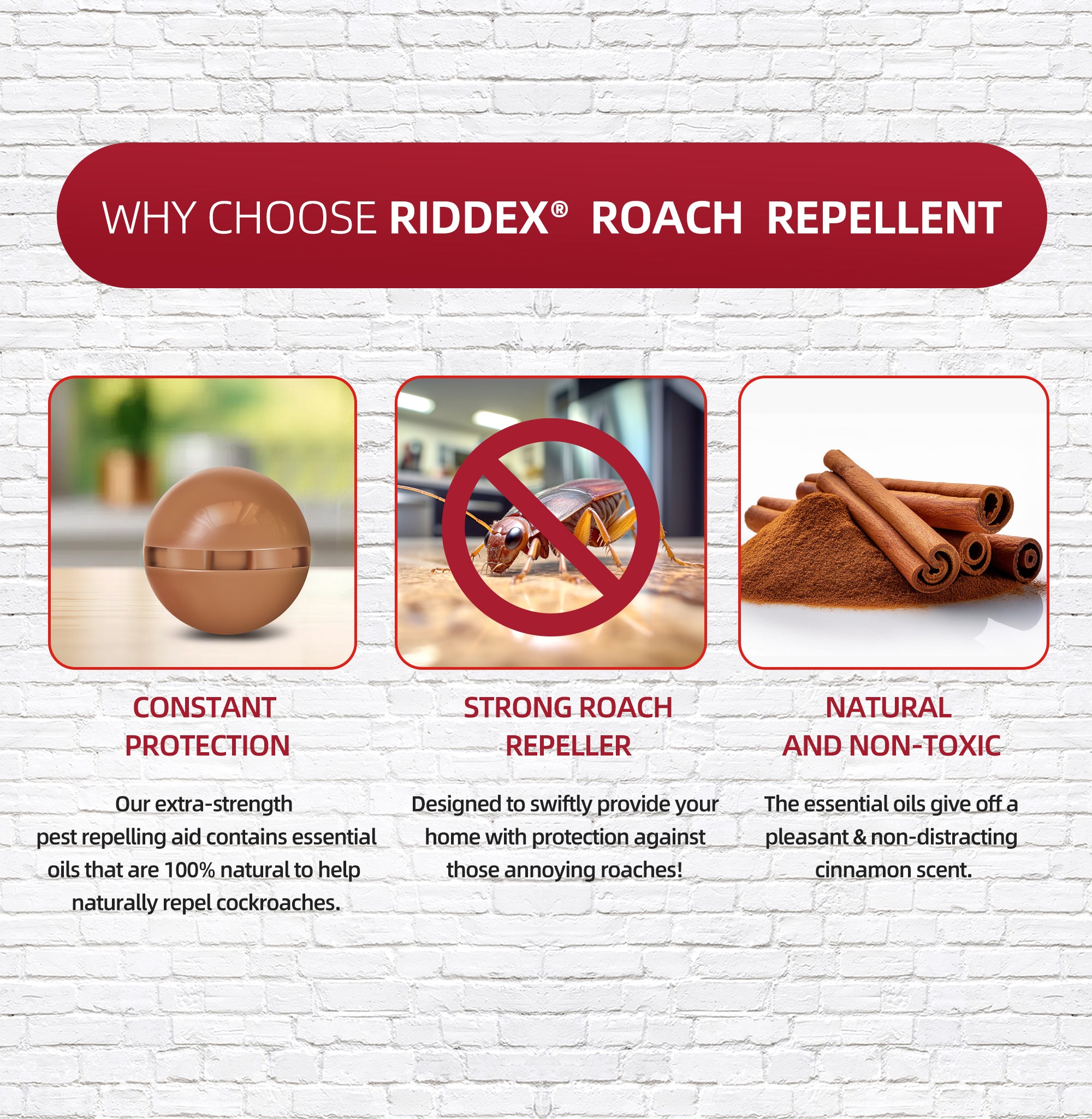 WHY CHOOSE RIDDEX® ROACH REPELLENT

CONSTANT PROTECTION

Our extra-strength pest repelling aid contains essential oils that are 100% natural to help naturally repel cockroaches.

STRONG ROACH REPELLER

Designed to swiftly provide your home with protection against those annoying roaches!

NATURAL AND NON-TOXIC

The essential oils give off a pleasant & non-distracting cinnamon scent.